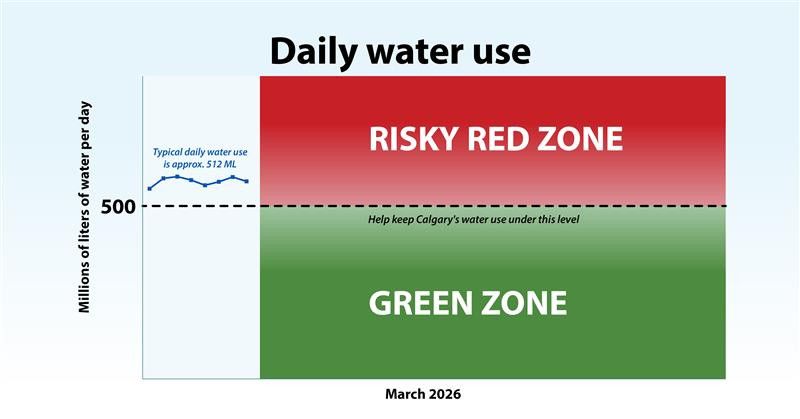 Daily water use

Millions of liters of water per day

500

Typical daily water use is approx. 512 ML

RISKY RED ZONE

Help keep Calgary's water use under this level

GREEN ZONE

March 2026